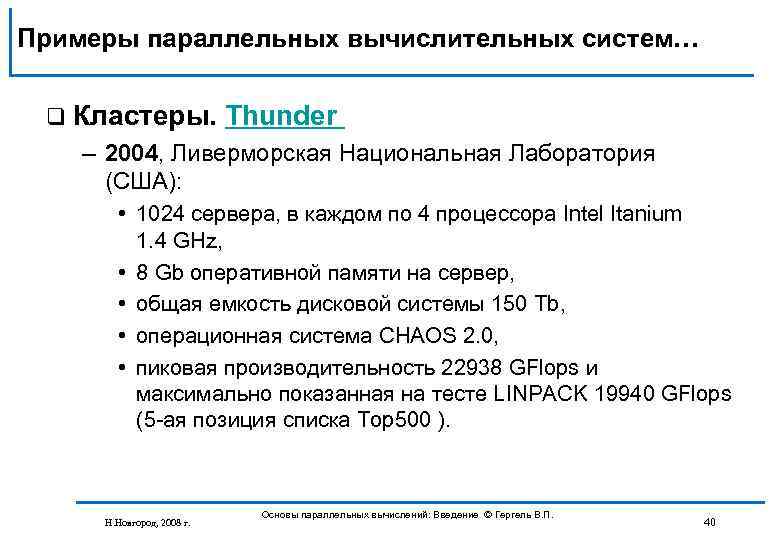 Примеры параллельных вычислительных систем…

❑ Кластеры. Thunder

– 2004, Ливерморская Национальная Лаборатория (США):

• 1024 сервера, в каждом по 4 процессора Intel Itanium 1.4 GHz,

• 8 Gb оперативной памяти на сервер,

• общая емкость дисковой системы 150 Tb,

• операционная система CHAOS 2.0,

• пиковая производительность 22938 GFlops и максимально показанная на тесте LINPACK 19940 GFlops (5-ая позиция списка Top500 ).

Н.Новгород, 2008 г.

Основы параллельных вычислений: Введение © Гергель В.П.

40